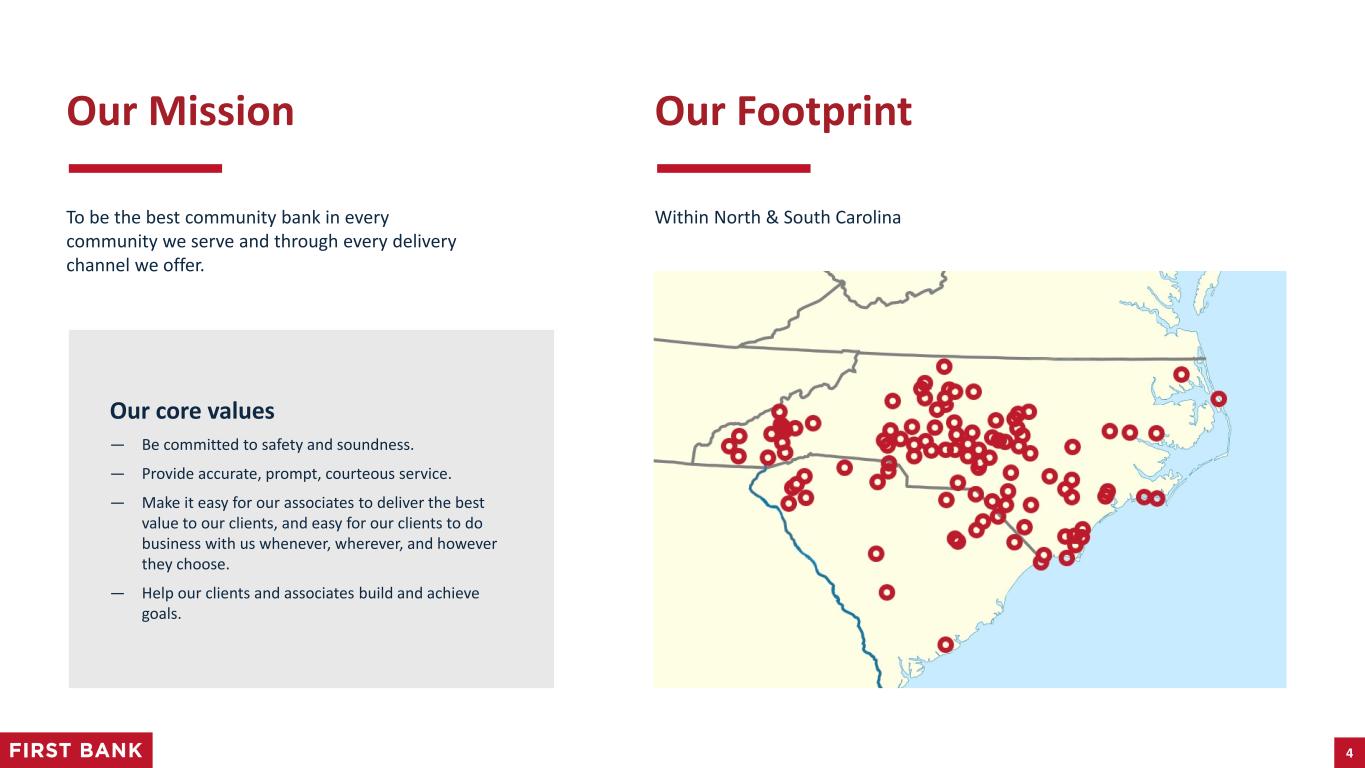 Our Mission

To be the best community bank in every community we serve and through every delivery channel we offer.

Our core values

— Be committed to safety and soundness.

— Provide accurate, prompt, courteous service.

— Make it easy for our associates to deliver the best value to our clients, and easy for our clients to do business with us whenever, wherever, and however they choose.

— Help our clients and associates build and achieve goals.

Our Footprint

Within North & South Carolina

FIRST BANK

4